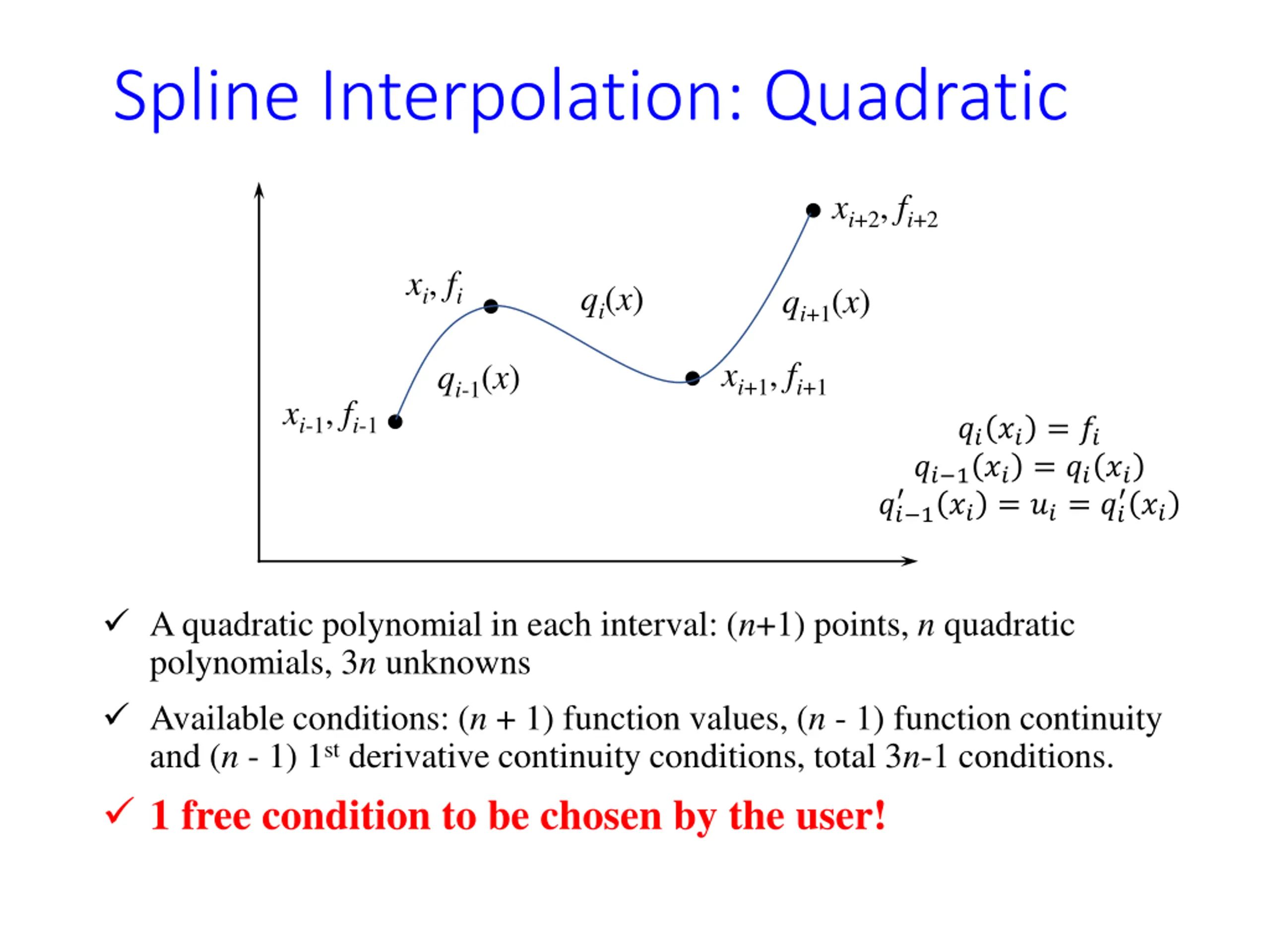 Spline Interpolation: Quadratic

$x_{i+2}, f_{i+2}$

$x_i, f_i$

$q_i(x)$

$q_{i+1}(x)$

$q_{i-1}(x)$

$x_{i+1}, f_{i+1}$

$x_{i-1}, f_{i-1}$

$q_i(x_i) = f_i$
$q_{i-1}(x_i) = q_i(x_i)$
$q'_{i-1}(x_i) = u_i = q'_i(x_i)$

✓ A quadratic polynomial in each interval: ($n$+1) points, $n$ quadratic polynomials, 3$n$ unknowns

✓ Available conditions: ($n$ + 1) function values, ($n$ - 1) function continuity and ($n$ - 1) 1$^{st}$ derivative continuity conditions, total 3$n$-1 conditions.

✓ 1 free condition to be chosen by the user!